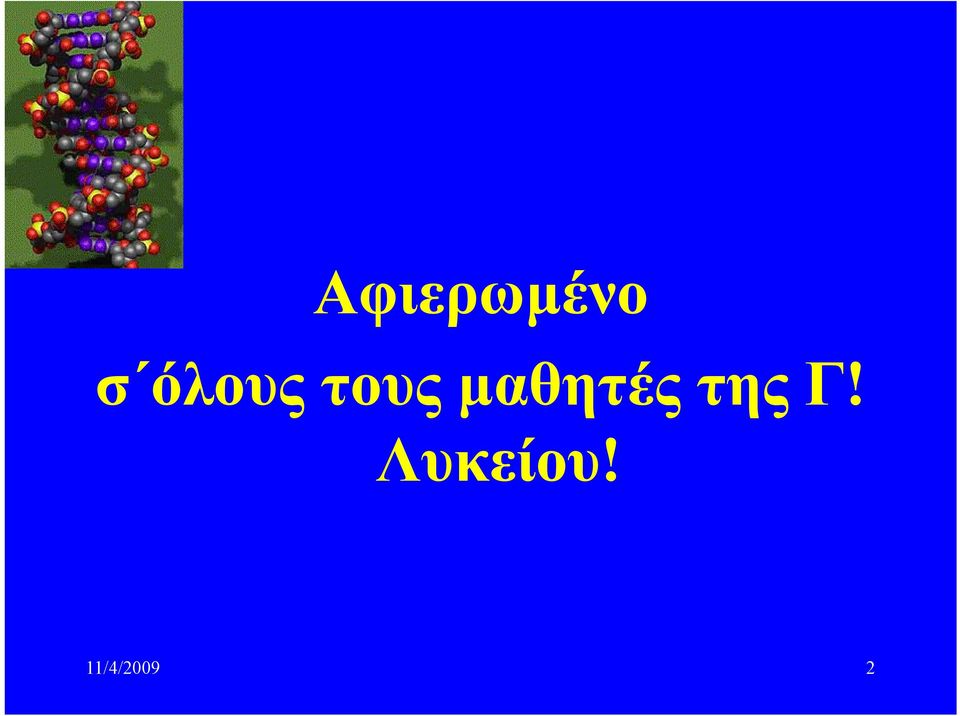 Αφιερωμένο
σ΄όλους τους μαθητές της Γ! Λυκείου!

11/4/2009

2